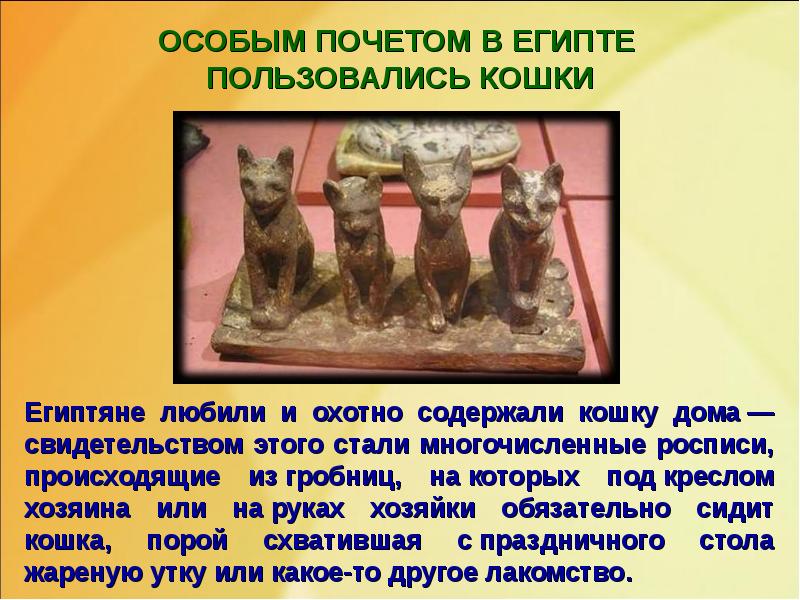 ОСОБЫМ ПОЧЕТОМ В ЕГИПТЕ ПОЛЬЗОВАЛИСЬ КОШКИ

Египтяне любили и охотно содержали кошку дома — свидетельством этого стали многочисленные росписи, происходящие из гробниц, на которых под креслом хозяина или на руках хозяйки обязательно сидит кошка, порой схватившая с праздничного стола жареную утку или какое-то другое лакомство.